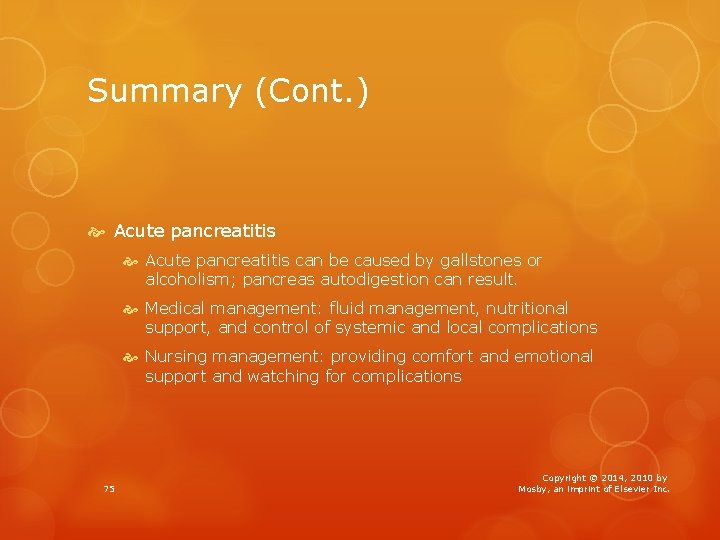 Summary (Cont.)

Acute pancreatitis

Acute pancreatitis can be caused by gallstones or alcoholism; pancreas autodigestion can result.

Medical management: fluid management, nutritional support, and control of systemic and local complications

Nursing management: providing comfort and emotional support and watching for complications

75

Copyright © 2014, 2010 by Mosby, an imprint of Elsevier Inc.